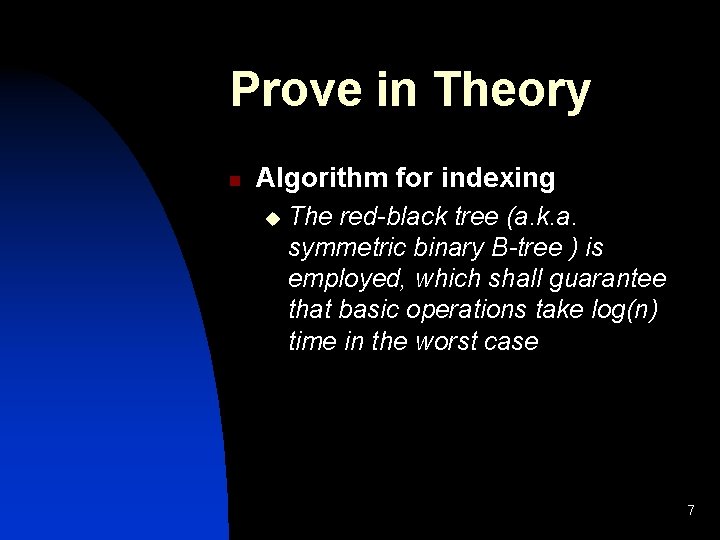 Prove in Theory

Algorithm for indexing

The red-black tree (a.k.a. symmetric binary B-tree ) is employed, which shall guarantee that basic operations take log(n) time in the worst case

7